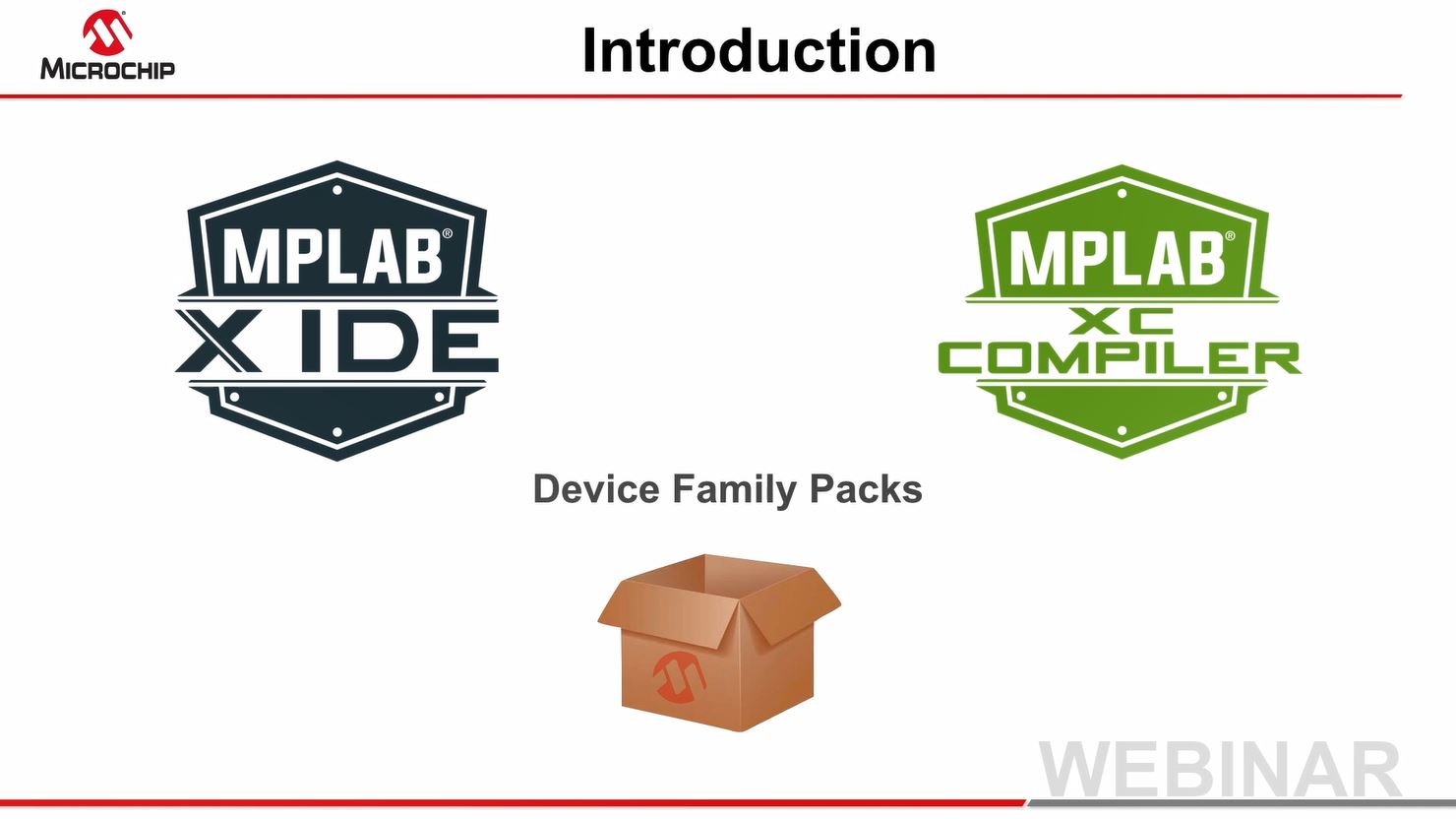 MICROCHIP

Introduction

MPLAB®
X IDE

MPLAB®
XC
COMPILER

Device Family Packs

WEBINAR